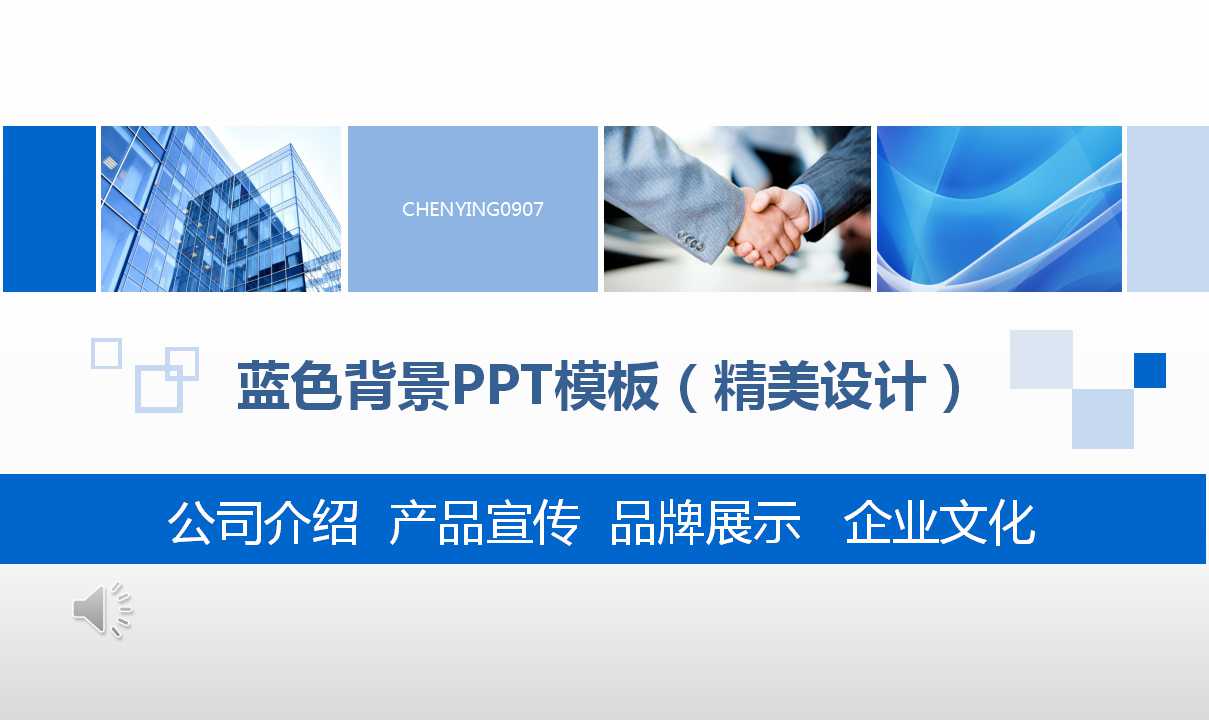 CHENYING0907

蓝色背景PPT模板（精美设计）

公司介绍 产品宣传 品牌展示 企业文化